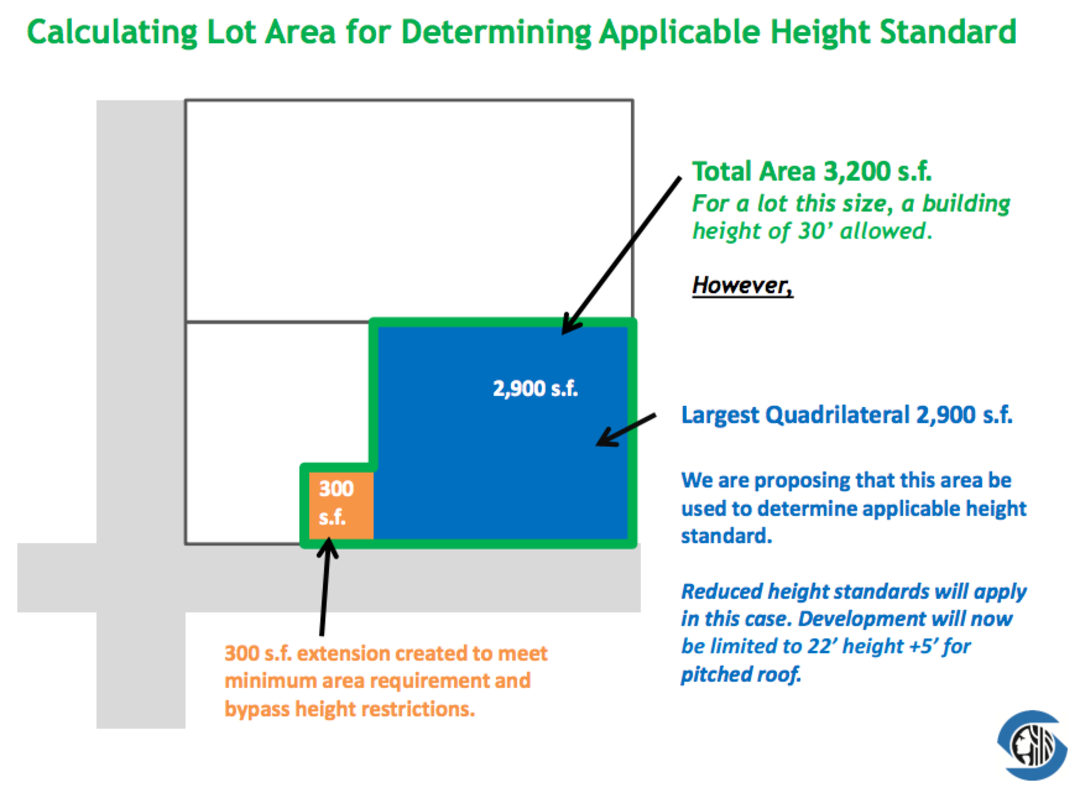 Calculating Lot Area for Determining Applicable Height Standard

Total Area 3,200 s.f.
For a lot this size, a building height of 30' allowed.

However,

2,900 s.f.

Largest Quadrilateral 2,900 s.f.

We are proposing that this area be used to determine applicable height standard.

Reduced height standards will apply in this case. Development will now be limited to 22' height +5' for pitched roof.

300 s.f.

300 s.f. extension created to meet minimum area requirement and bypass height restrictions.